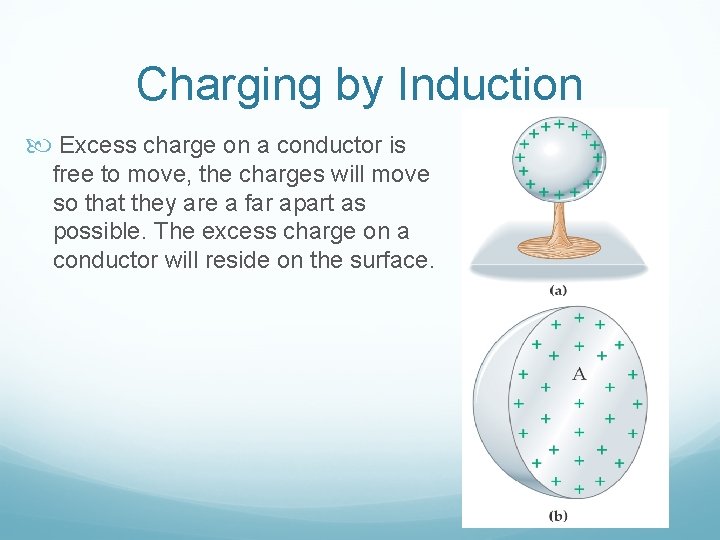 Charging by Induction

Excess charge on a conductor is free to move, the charges will move so that they are a far apart as possible. The excess charge on a conductor will reside on the surface.

(a)

A

(b)